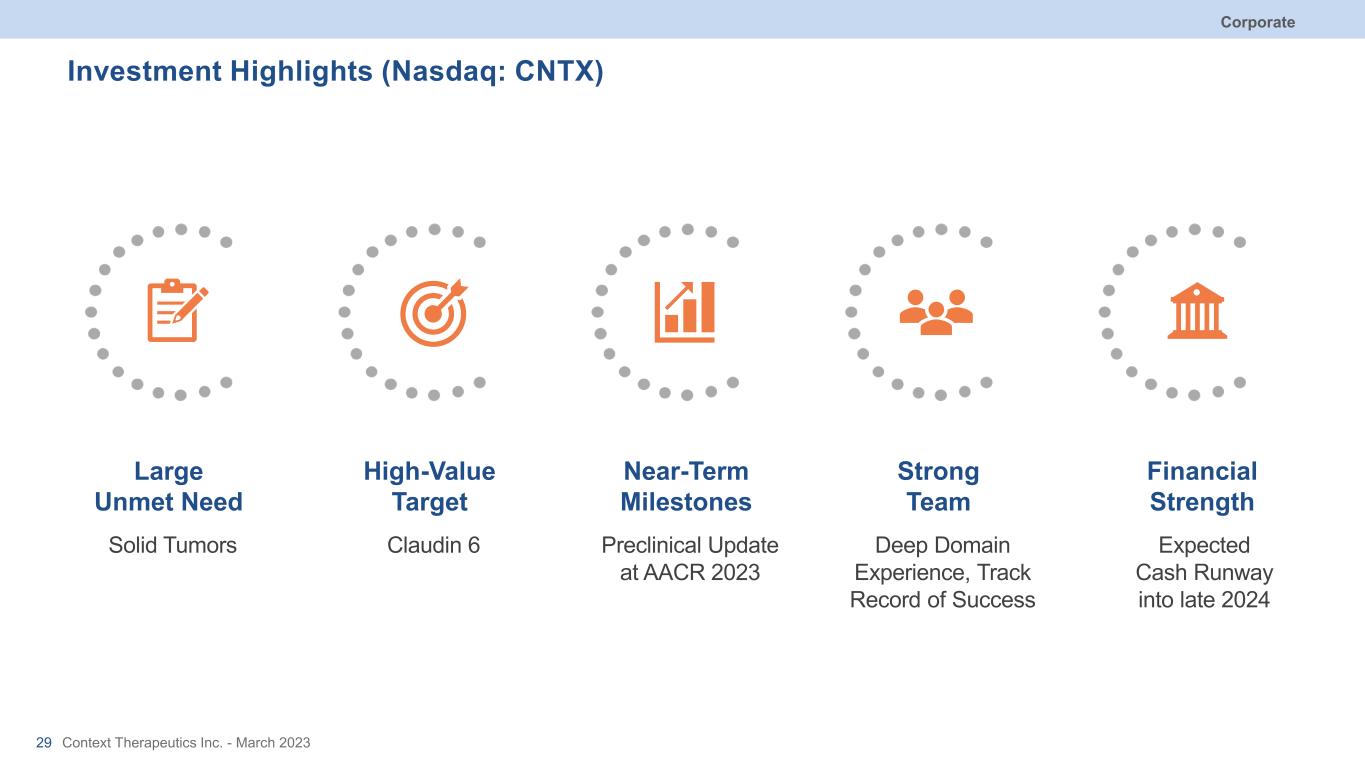 Corporate

Investment Highlights (Nasdaq: CNTX)

Large Unmet Need

Solid Tumors

High-Value Target

Claudin 6

Near-Term Milestones

Preclinical Update at AACR 2023

Strong Team

Deep Domain Experience, Track Record of Success

Financial Strength

Expected Cash Runway into late 2024

29 Context Therapeutics Inc. - March 2023